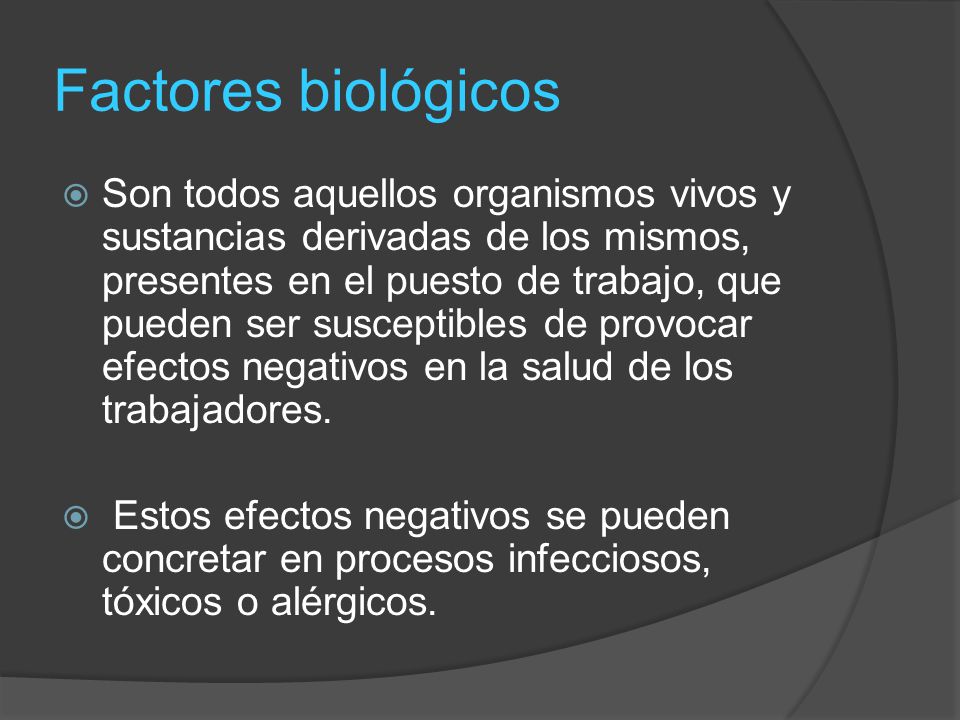 Factores biológicos

Son todos aquellos organismos vivos y sustancias derivadas de los mismos, presentes en el puesto de trabajo, que pueden ser susceptibles de provocar efectos negativos en la salud de los trabajadores.

Estos efectos negativos se pueden concretar en procesos infecciosos, tóxicos o alérgicos.